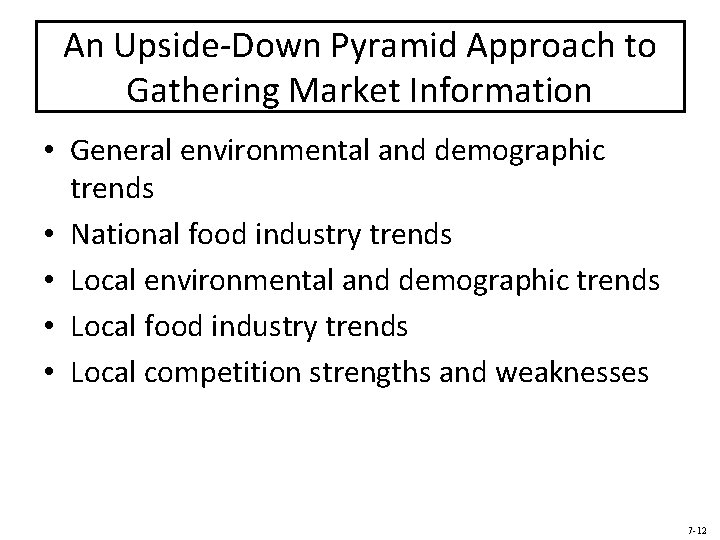 An Upside-Down Pyramid Approach to Gathering Market Information

• General environmental and demographic trends
• National food industry trends
• Local environmental and demographic trends
• Local food industry trends
• Local competition strengths and weaknesses

7-12